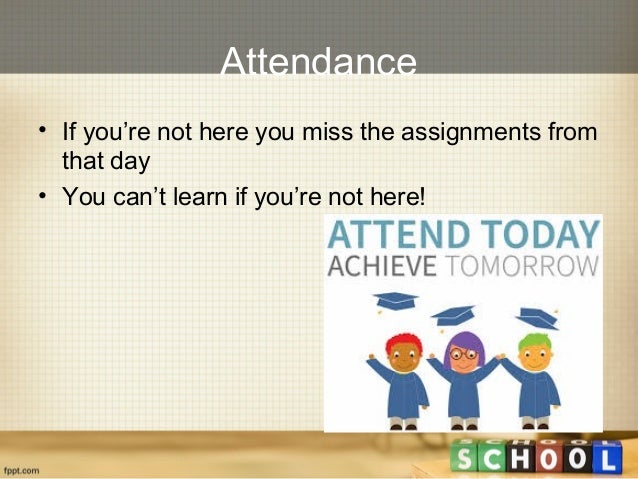 Attendance

• If you're not here you miss the assignments from that day
• You can't learn if you're not here!

ATTEND TODAY
ACHIEVE TOMORROW

SCHOOL

fppt.com